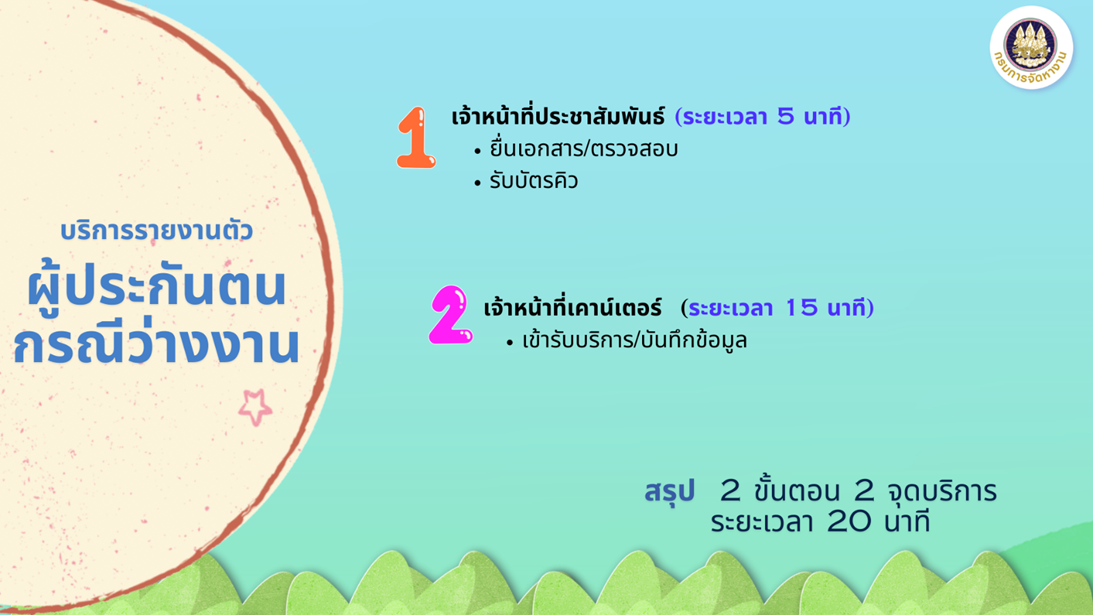 กรมการจัดหางาน

บริการรายงานตัว

ผู้ประกันตน กรณีว่างงาน

1 เจ้าหน้าที่ประชาสัมพันธ์ (ระยะเวลา 5 นาที)
• ยื่นเอกสาร/ตรวจสอบ
• รับบัตรคิว

2 เจ้าหน้าที่เคาน์เตอร์ (ระยะเวลา 15 นาที)
• เข้ารับบริการ/บันทึกข้อมูล

สรุป 2 ขั้นตอน 2 จุดบริการ
ระยะเวลา 20 นาที